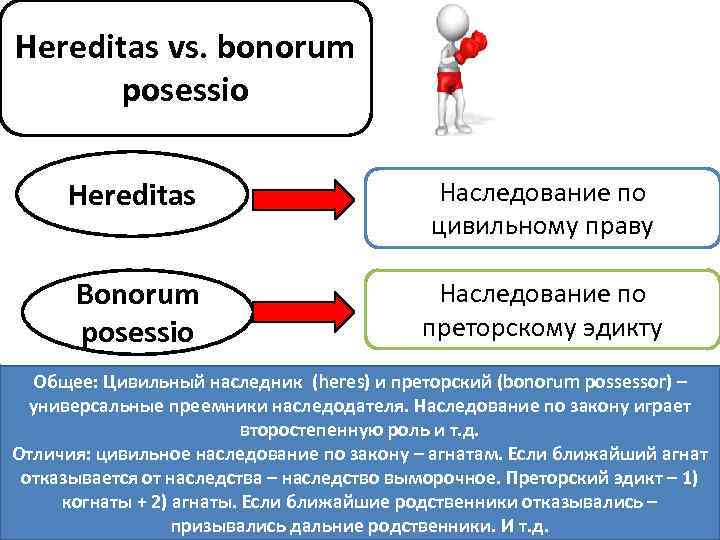 Hereditas vs. bonorum posessio

Hereditas

Наследование по цивильному праву

Bonorum posessio

Наследование по преторскому эдикту

Общее: Цивильный наследник (heres) и преторский (bonorum possessor) – универсальные преемники наследодателя. Наследование по закону играет второстепенную роль и т.д.
Отличия: цивильное наследование по закону – агнатам. Если ближайший агнат отказывается от наследства – наследство выморочное. Преторский эдикт – 1) когнаты + 2) агнаты. Если ближайшие родственники отказывались – призывались дальние родственники. И т.д.